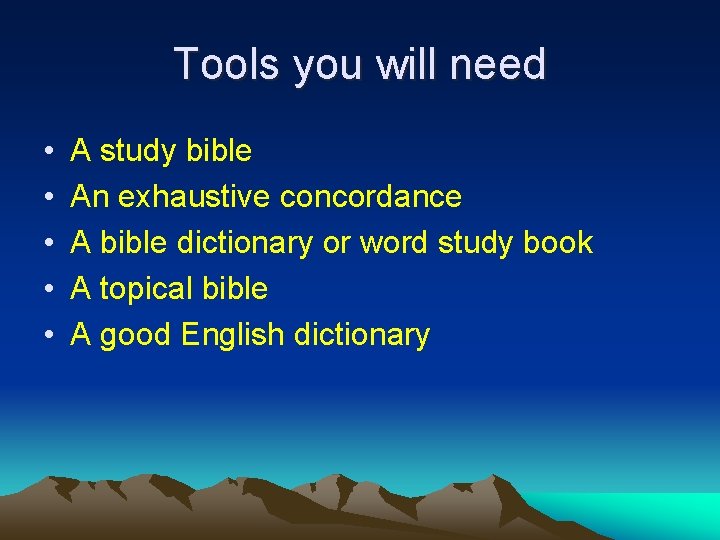 Tools you will need

• A study bible
• An exhaustive concordance
• A bible dictionary or word study book
• A topical bible
• A good English dictionary